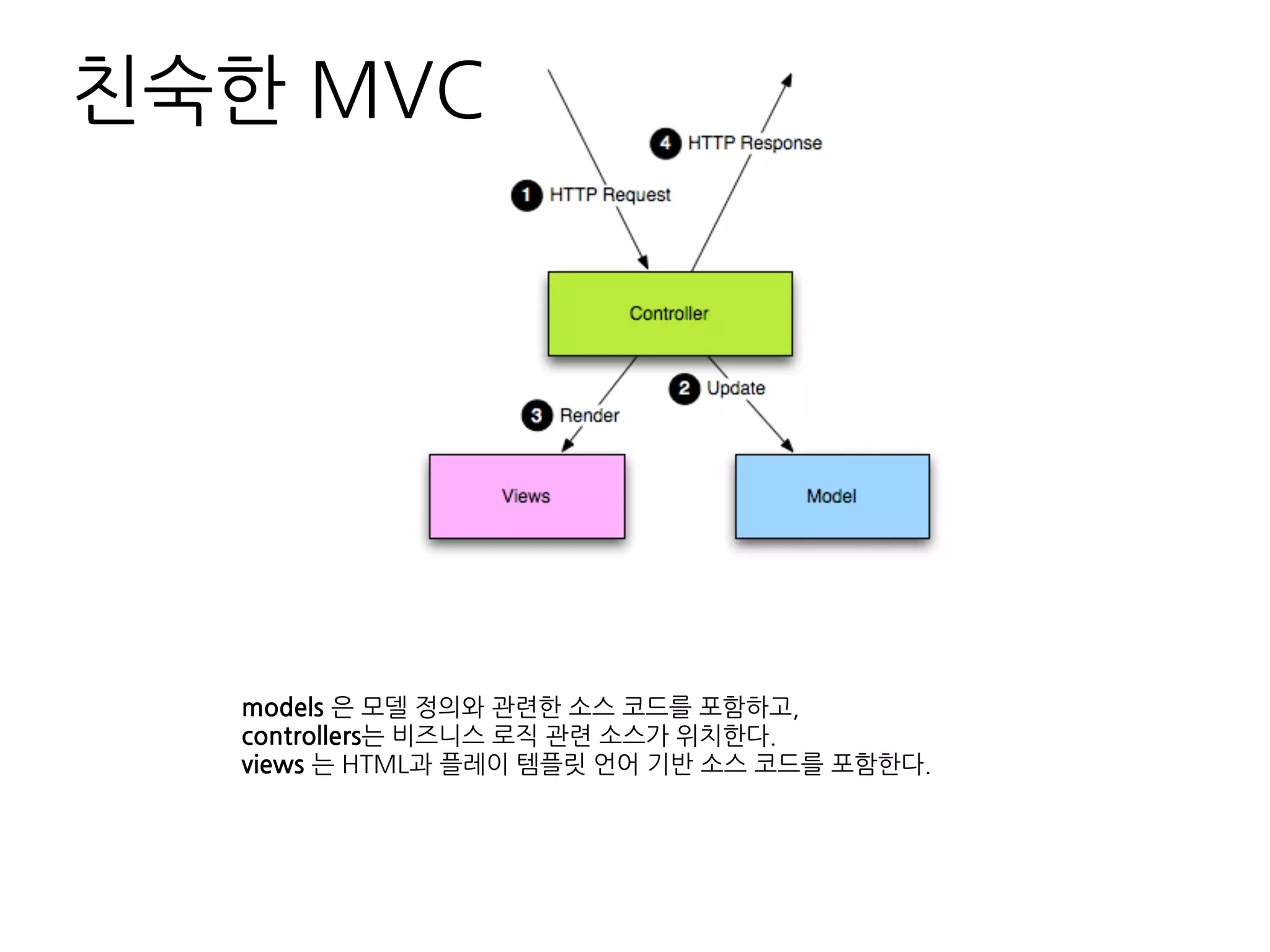 친숙한 MVC

4 HTTP Response

1 HTTP Request

Controller

2 Update

3 Render

Views

Model

models 은 모델 정의와 관련한 소스 코드를 포함하고,
controllers는 비즈니스 로직 관련 소스가 위치한다.
views 는 HTML과 플레이 템플릿 언어 기반 소스 코드를 포함한다.